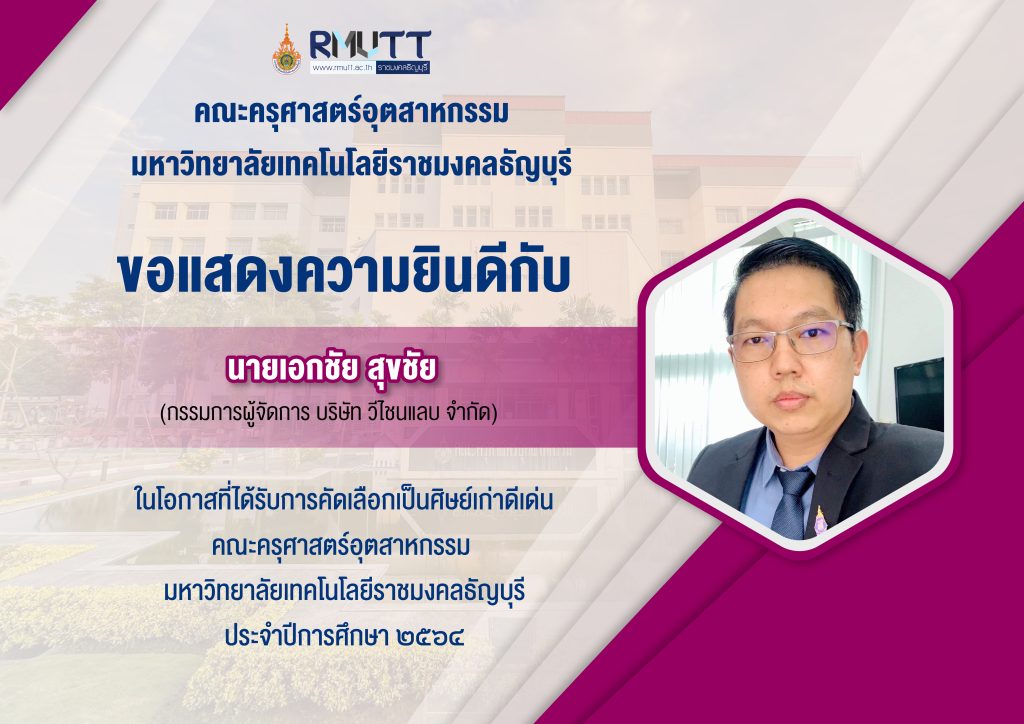 RMUTT
www.rmutt.ac.th ราชมงคลธัญบุรี

คณะครุศาสตร์อุตสาหกรรม
มหาวิทยาลัยเทคโนโลยีราชมงคลธัญบุรี

ขอแสดงความยินดีกับ

นายเอกชัย สุขชัย
(กรรมการผู้จัดการ บริษัท วีไซนแลบ จำกัด)

ในโอกาสที่ได้รับการคัดเลือกเป็นศิษย์เก่าดีเด่น
คณะครุศาสตร์อุตสาหกรรม
มหาวิทยาลัยเทคโนโลยีราชมงคลธัญบุรี
ประจำปีการศึกษา ๒๕๖๔